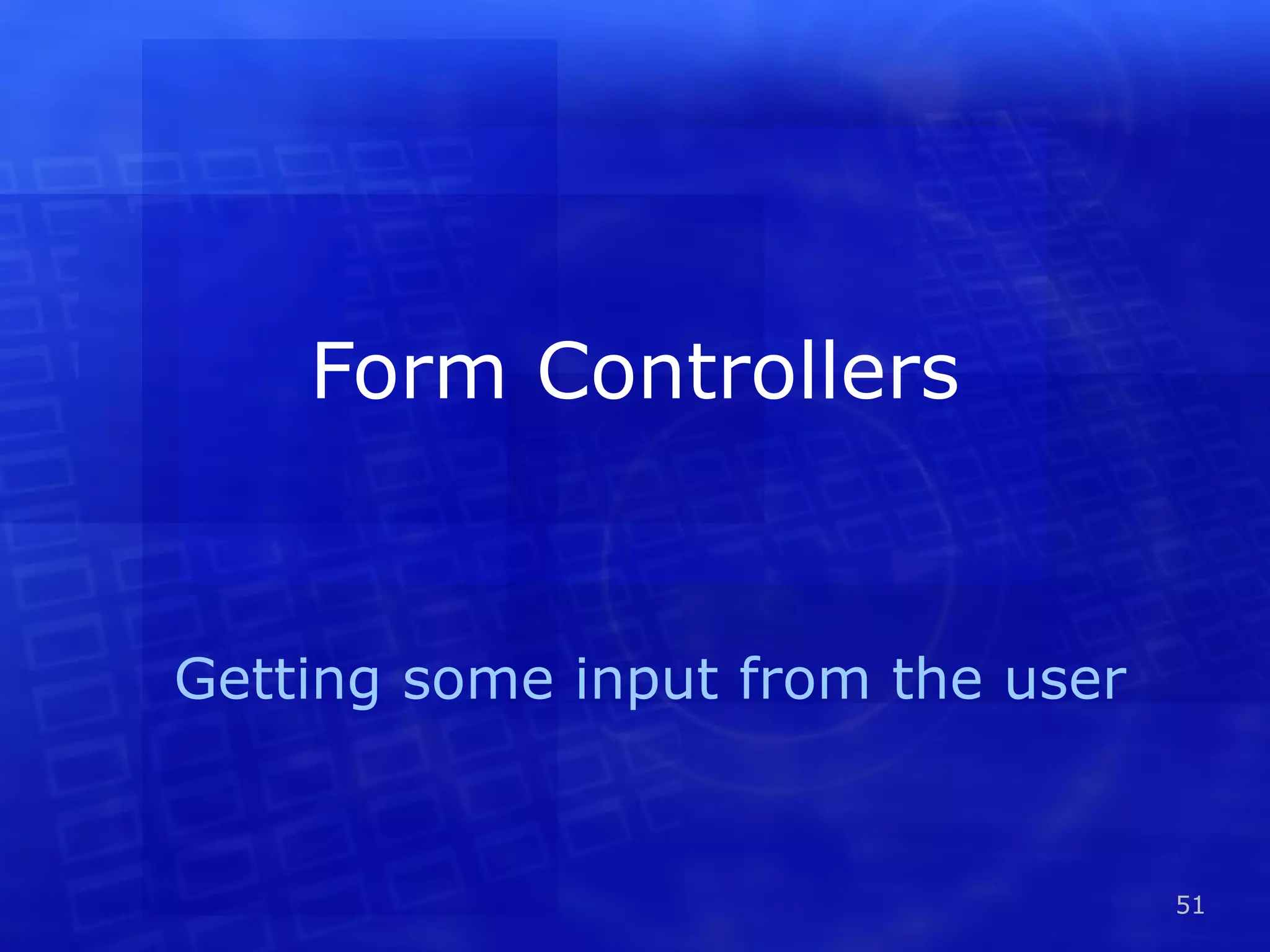 Form Controllers

Getting some input from the user

51